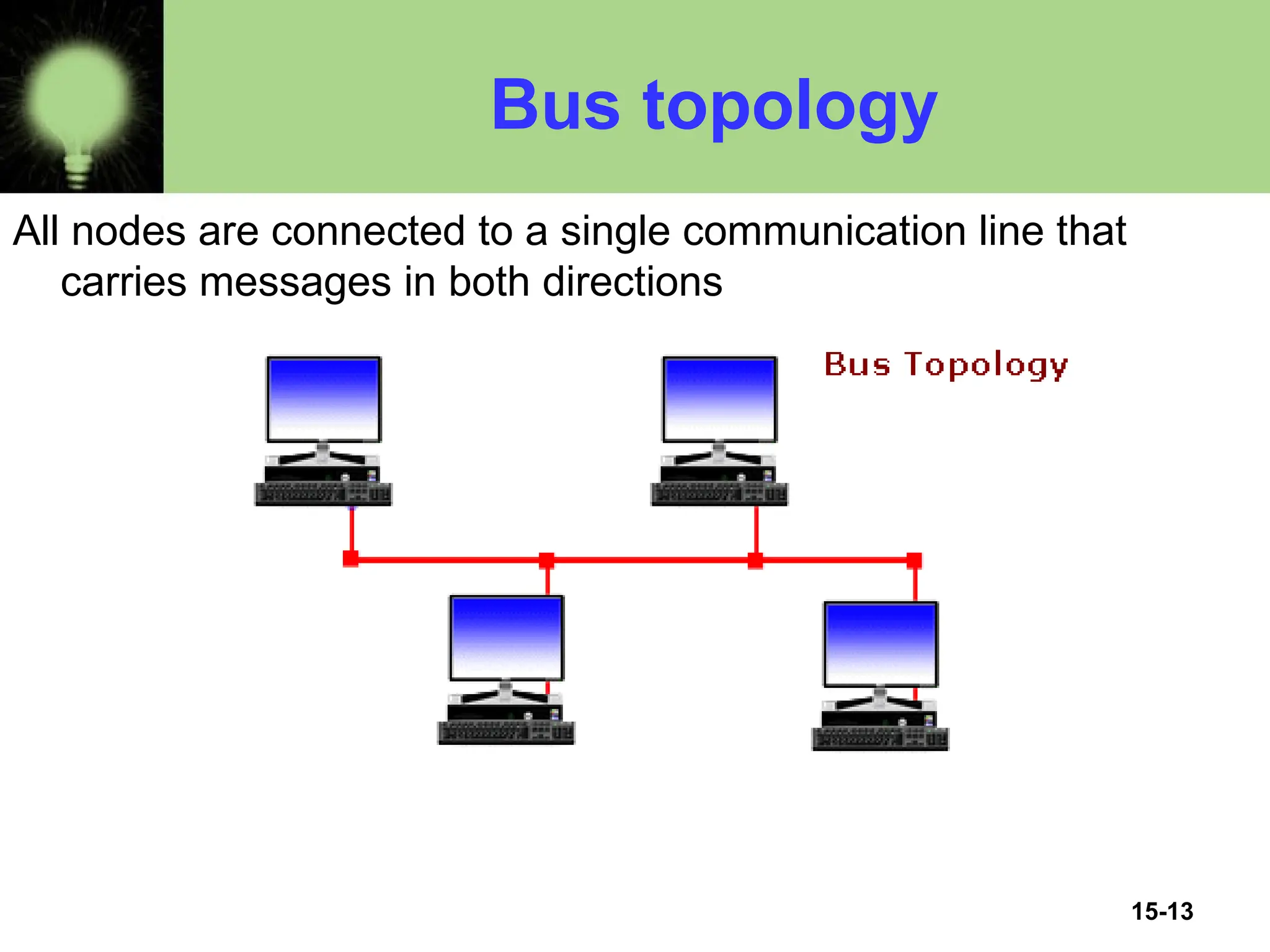 Bus topology

All nodes are connected to a single communication line that carries messages in both directions

Bus Topology

15-13